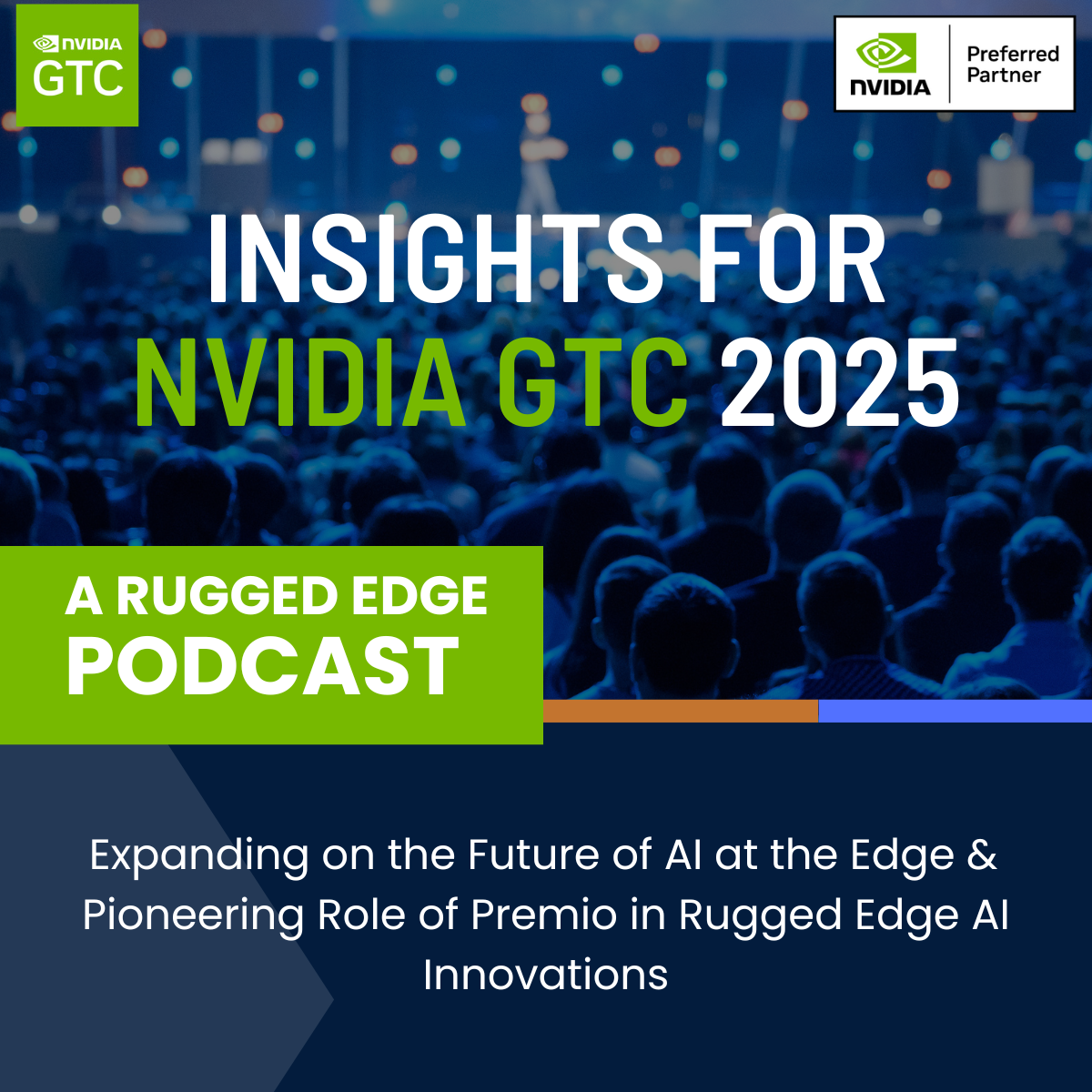 NVIDIA
GTC

NVIDIA
Preferred Partner

INSIGHTS FOR
NVIDIA GTC 2025

A RUGGED EDGE
PODCAST

Expanding on the Future of AI at the Edge & Pioneering Role of Premio in Rugged Edge AI Innovations